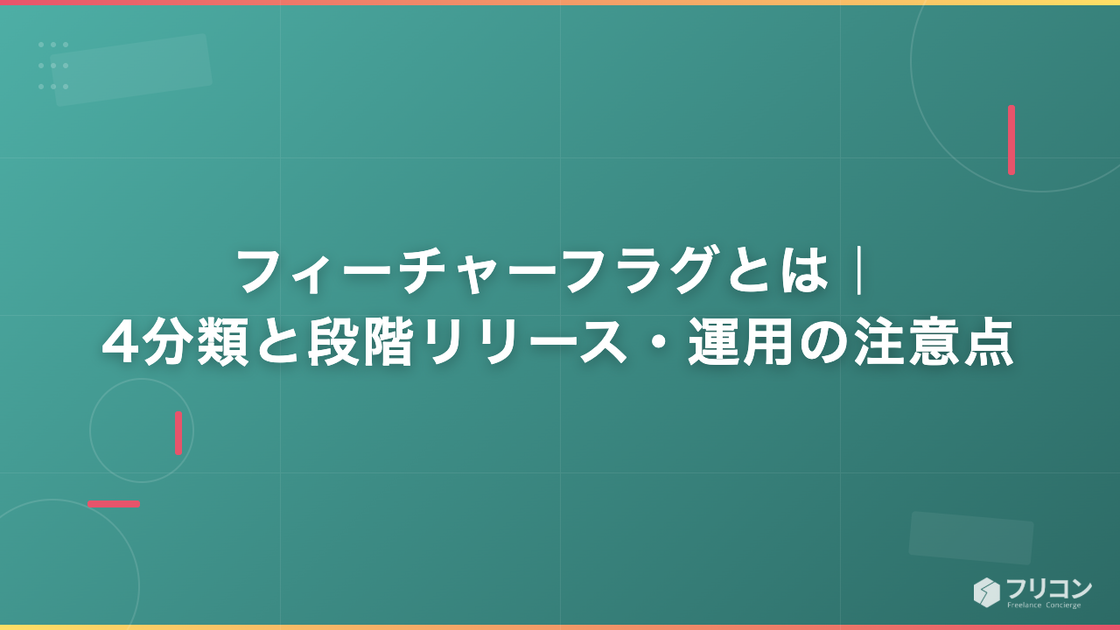 フィーチャーフラグとは｜
4分類と段階リリース・運用の注意点

フリコン
Freelance Concierge